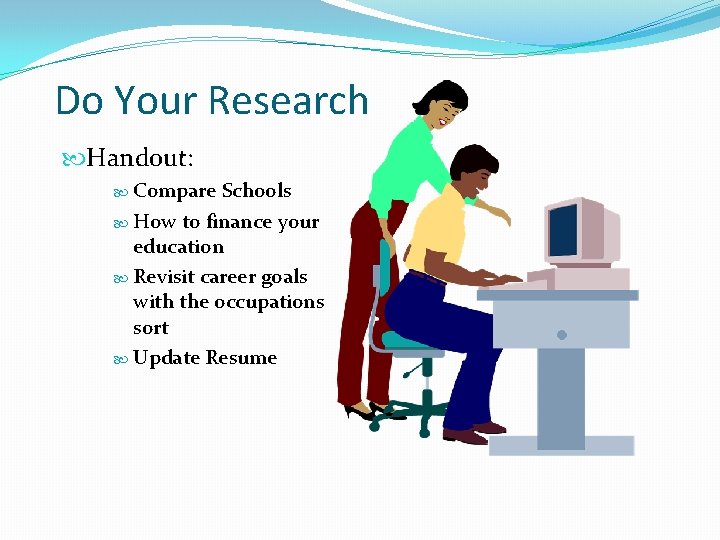 Do Your Research

Handout:

Compare Schools

How to finance your education

Revisit career goals with the occupations sort

Update Resume